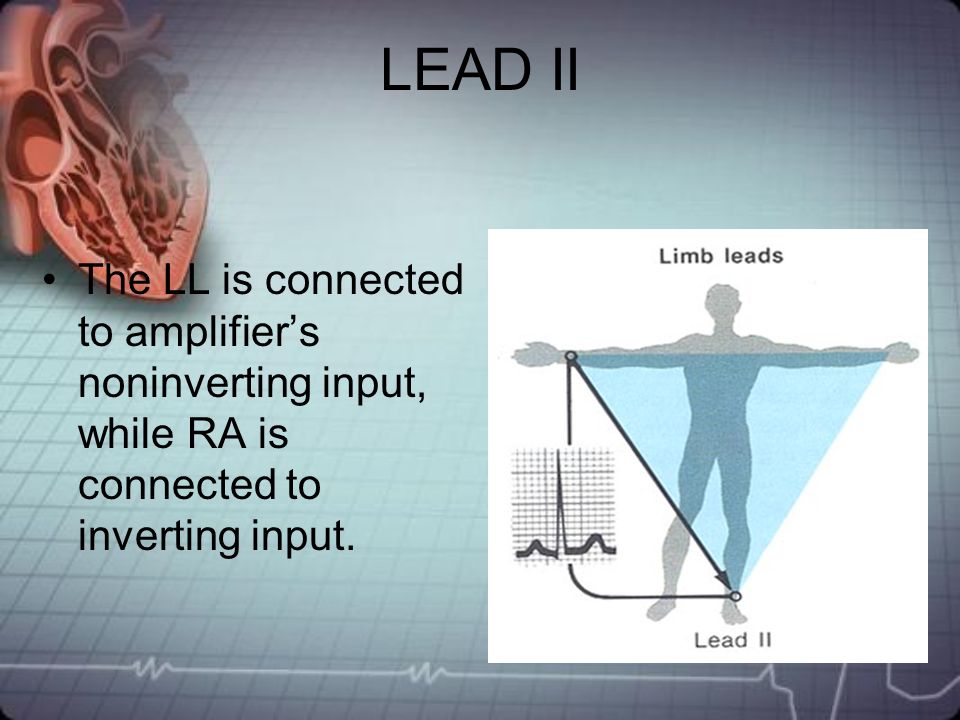 LEAD II

• The LL is connected to amplifier's noninverting input, while RA is connected to inverting input.

Limb leads

Lead II